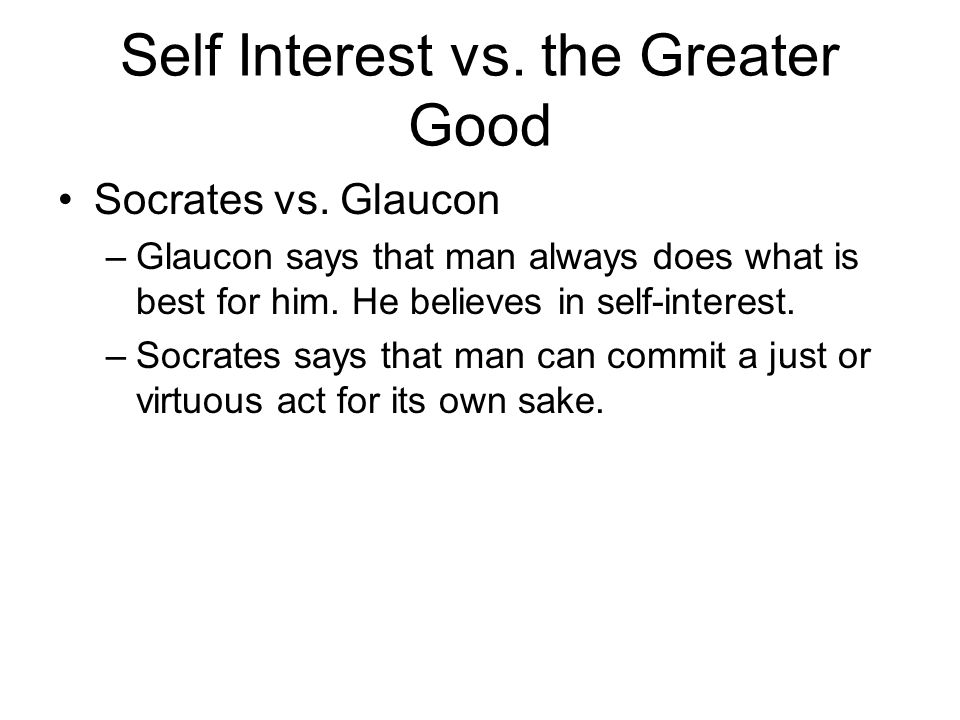 Self Interest vs. the Greater Good

• Socrates vs. Glaucon

– Glaucon says that man always does what is best for him. He believes in self-interest.

– Socrates says that man can commit a just or virtuous act for its own sake.